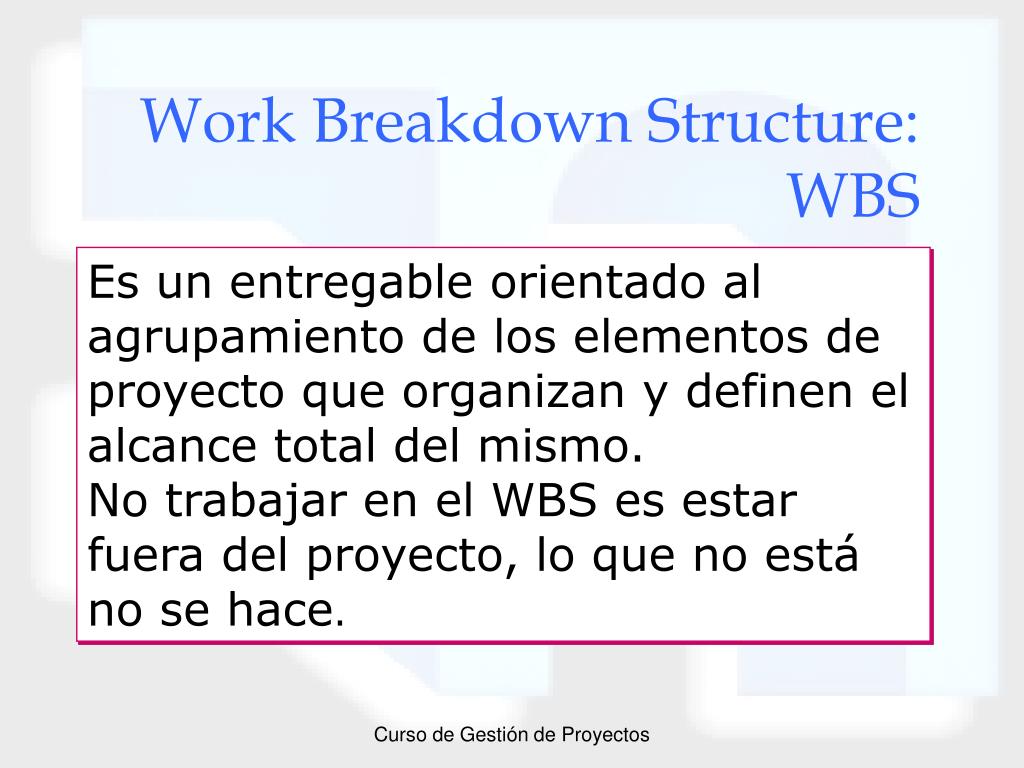 Work Breakdown Structure: WBS

Es un entregable orientado al agrupamiento de los elementos de proyecto que organizan y definen el alcance total del mismo.
No trabajar en el WBS es estar fuera del proyecto, lo que no está no se hace.

Curso de Gestión de Proyectos